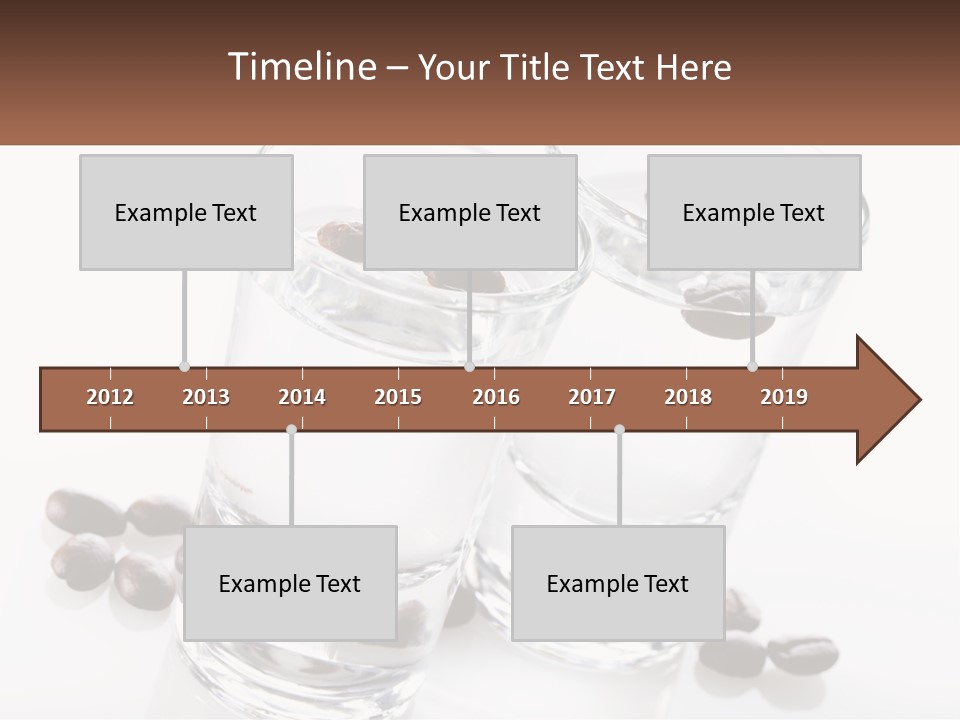 Timeline – Your Title Text Here

Example Text

Example Text

Example Text

2012 2013 2014 2015 2016 2017 2018 2019

Example Text

Example Text